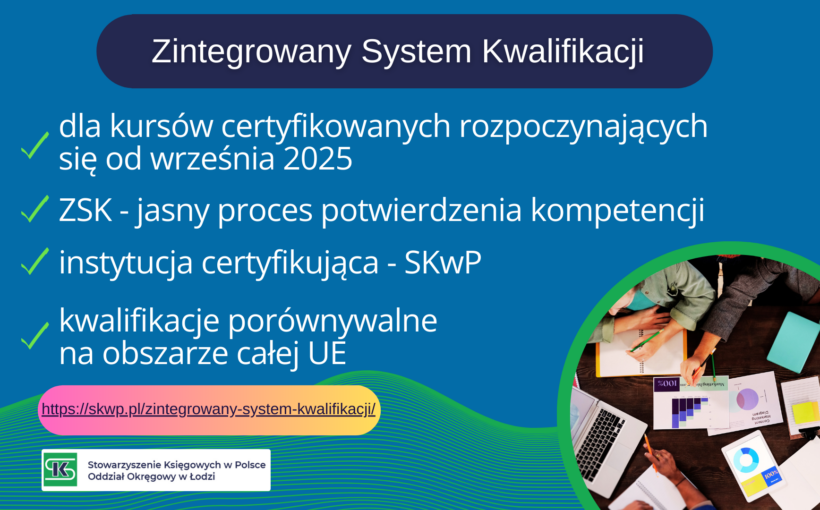 Zintegrowany System Kwalifikacji

dla kursów certyfikowanych rozpoczynających się od września 2025

ZSK - jasny proces potwierdzenia kompetencji

instytucja certyfikująca - SKwP

kwalifikacje porównywalne na obszarze całej UE

https://skwp.pl/zintegrowany-system-kwalifikacji/

Stowarzyszenie Księgowych w Polsce
Oddział Okręgowy w Łodzi